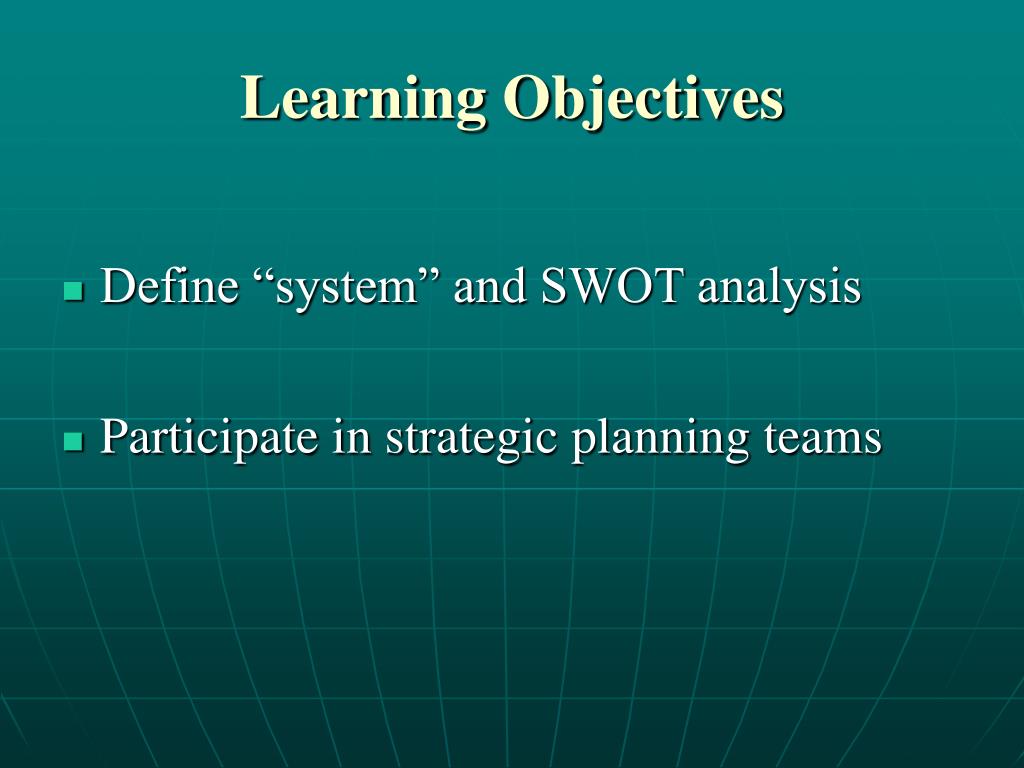 Learning Objectives

- Define “system” and SWOT analysis

- Participate in strategic planning teams